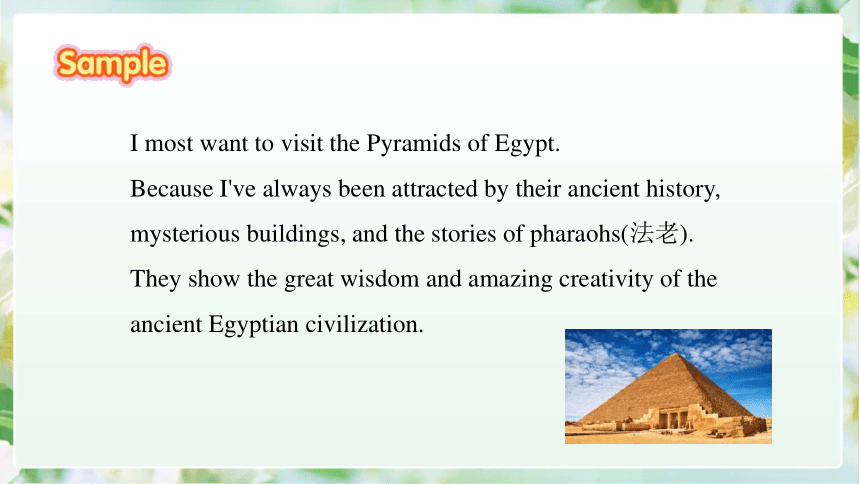 Sample

I most want to visit the Pyramids of Egypt.
Because I've always been attracted by their ancient history, mysterious buildings, and the stories of pharaohs(法老).
They show the great wisdom and amazing creativity of the ancient Egyptian civilization.